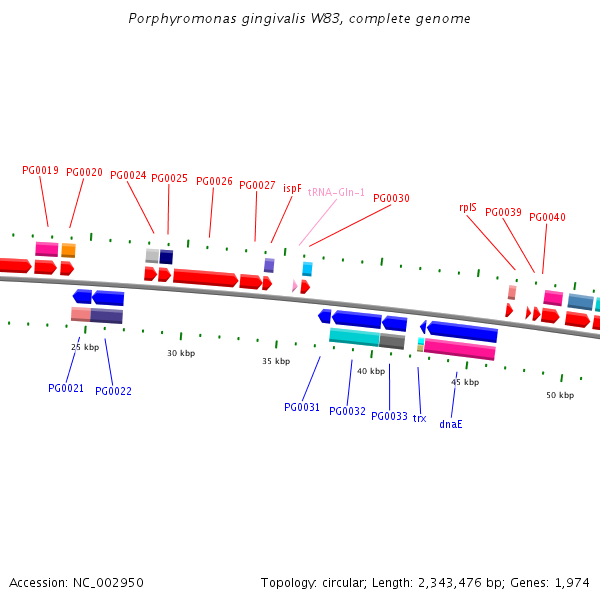 Porphyromonas gingivalis W83, complete genome

PG0019 PG0020 PG0024 PG0025 PG0026 PG0027 ispF tRNA-Gln-1 PG0030 rplS PG0039 PG0040

25 kbp 30 kbp 35 kbp 40 kbp 45 kbp 50 kbp

PG0021 PG0022 PG0031 PG0032 PG0033 trx dnaE

Accession: NC_002950

Topology: circular; Length: 2,343,476 bp; Genes: 1,974